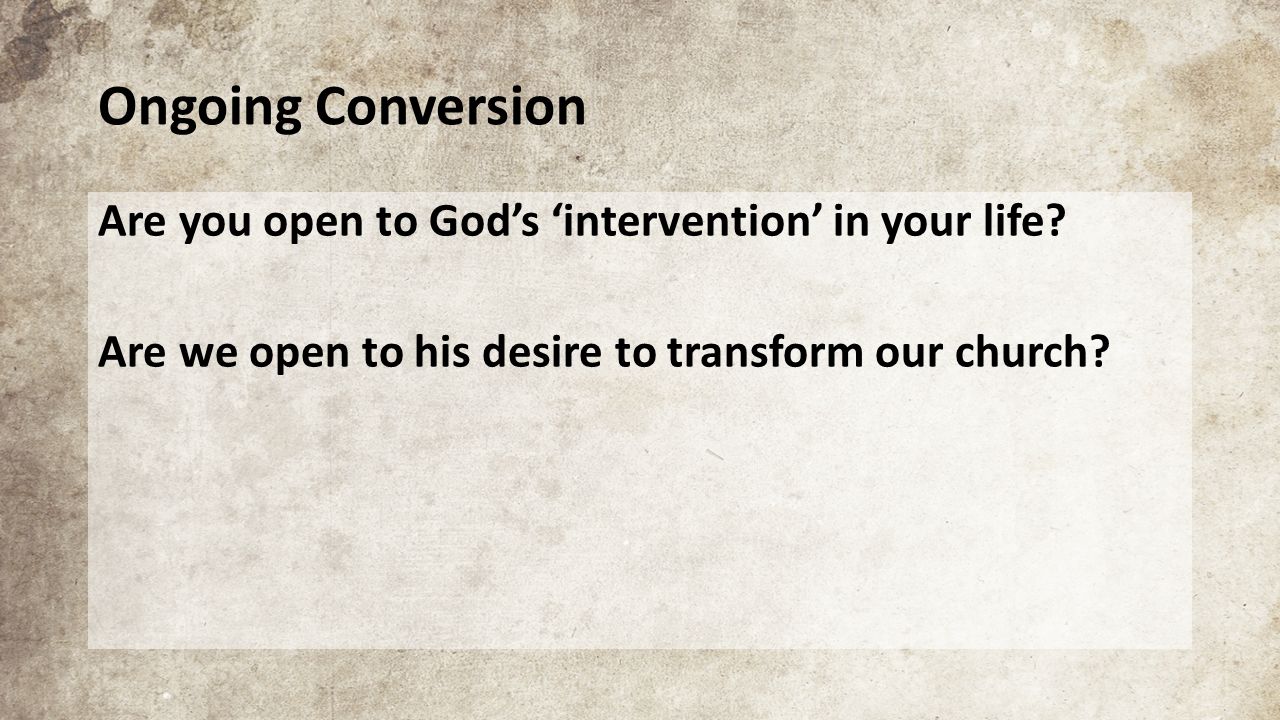 Ongoing Conversion

Are you open to God’s ‘intervention’ in your life?

Are we open to his desire to transform our church?